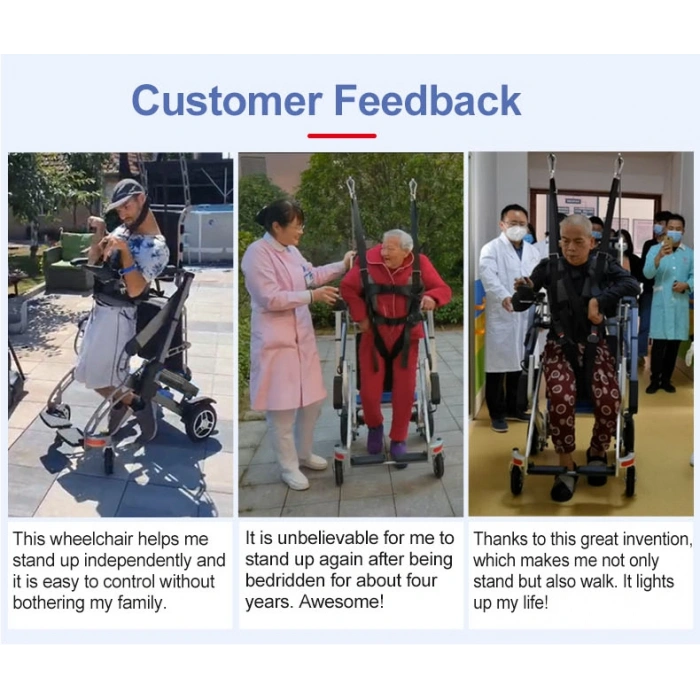 Customer Feedback

This wheelchair helps me stand up independently and it is easy to control without bothering my family.

It is unbelievable for me to stand up again after being bedridden for about four years. Awesome!

Thanks to this great invention, which makes me not only stand but also walk. It lights up my life!